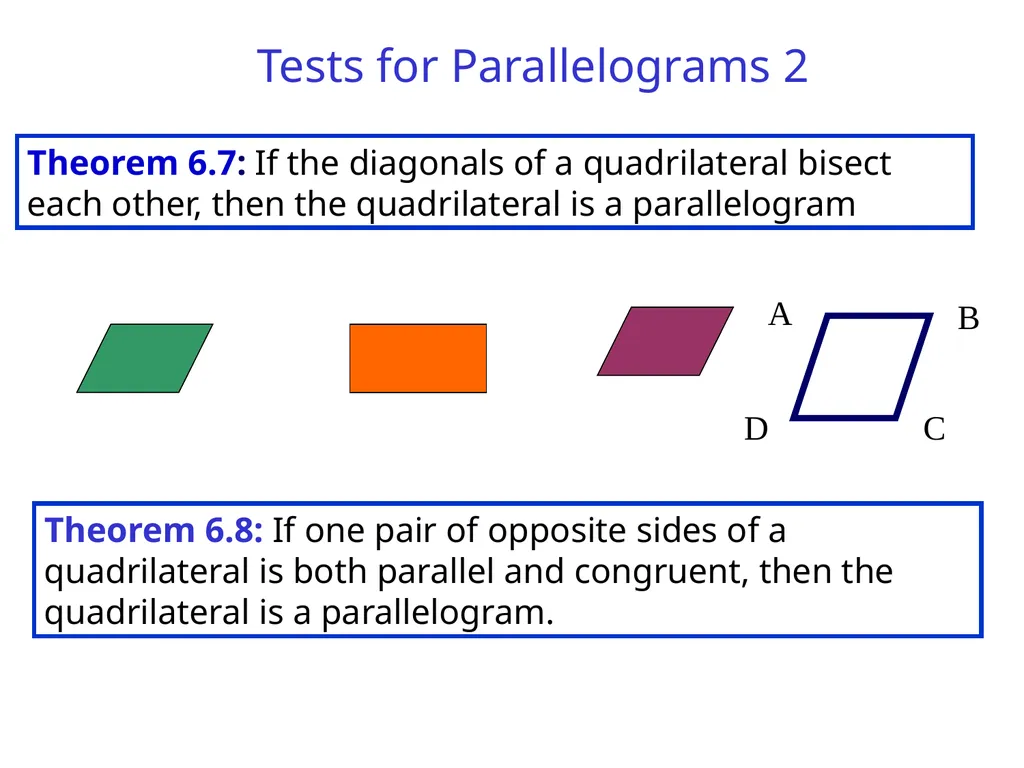 Tests for Parallelograms 2

Theorem 6.7: If the diagonals of a quadrilateral bisect each other, then the quadrilateral is a parallelogram

A
B
D
C

Theorem 6.8: If one pair of opposite sides of a quadrilateral is both parallel and congruent, then the quadrilateral is a parallelogram.